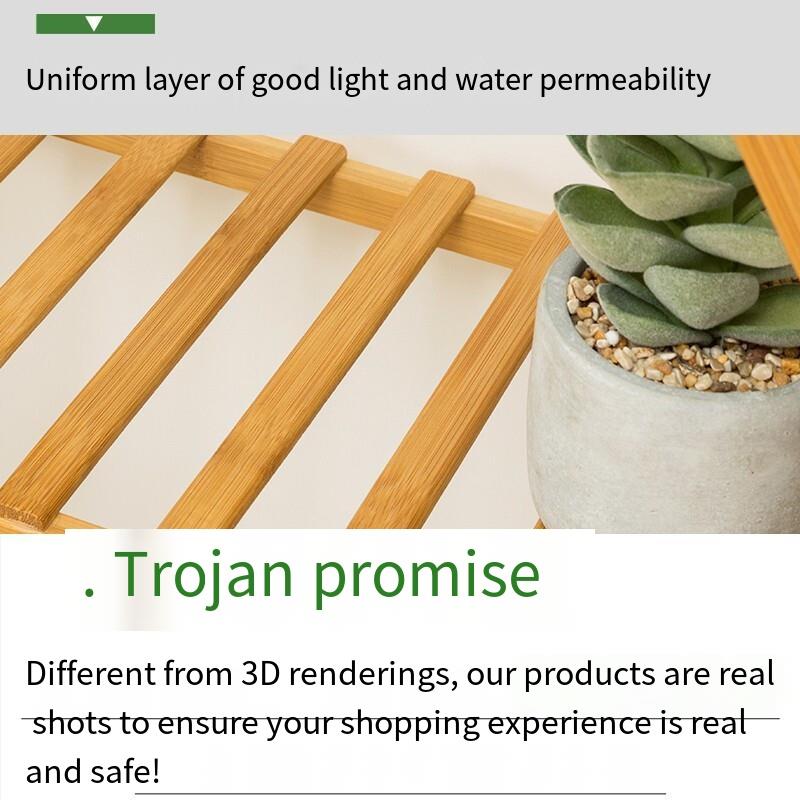 Uniform layer of good light and water permeability

. Trojan promise

Different from 3D renderings, our products are real shots to ensure your shopping experience is real and safe!